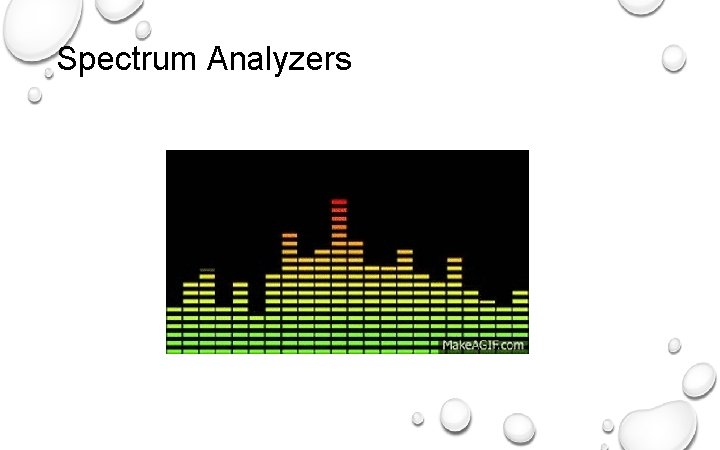 Spectrum Analyzers

MakeAGIF.com